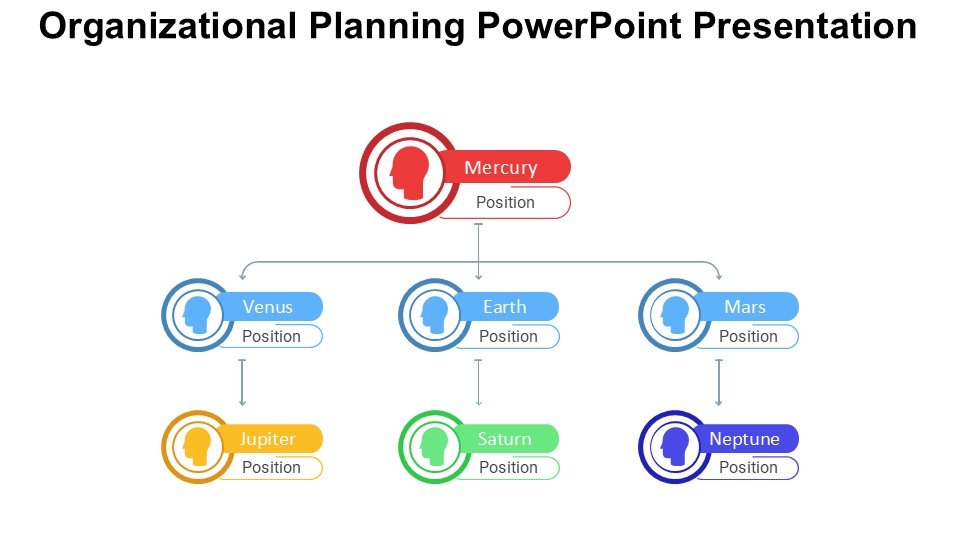 Organizational Planning PowerPoint Presentation

Mercury
Position

Venus
Position

Earth
Position

Mars
Position

Jupiter
Position

Saturn
Position

Neptune
Position